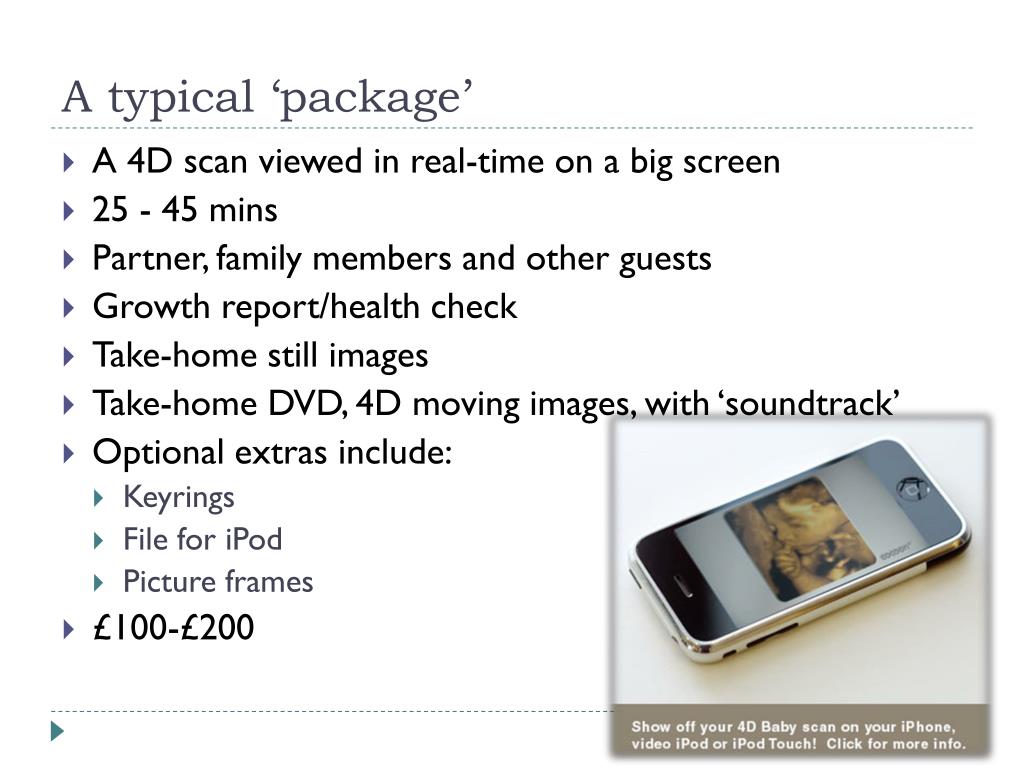 A typical ‘package’

A 4D scan viewed in real-time on a big screen

25 - 45 mins

Partner, family members and other guests

Growth report/health check

Take-home still images

Take-home DVD, 4D moving images, with ‘soundtrack’

Optional extras include:

Keyrings

File for iPod

Picture frames

£100-£200

Show off your 4D Baby scan on your iPhone, video iPod or iPod Touch! Click for more info.